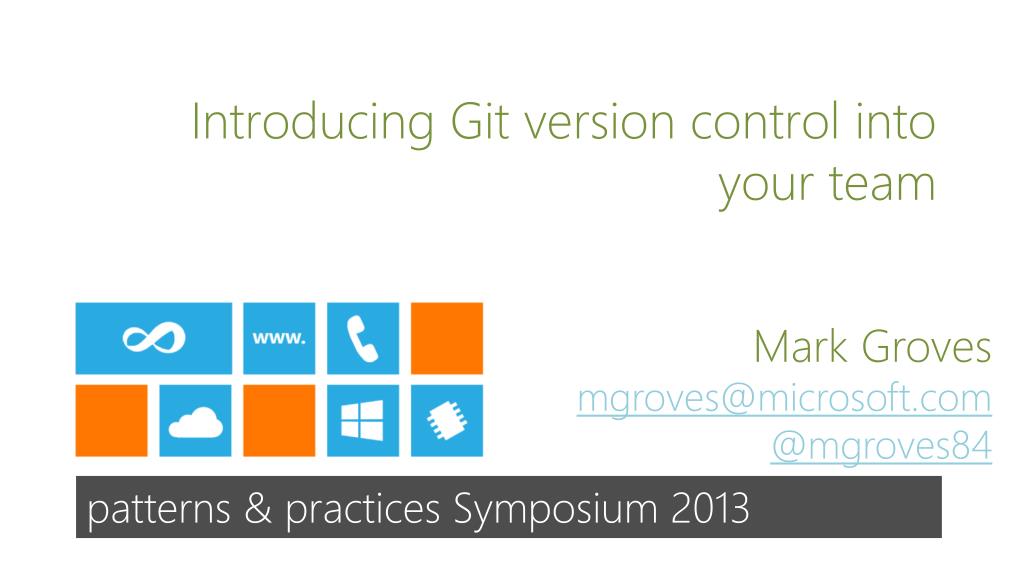 Introducing Git version control into your team

www.

Mark Groves
mgroves@microsoft.com
@mgroves84

patterns & practices Symposium 2013